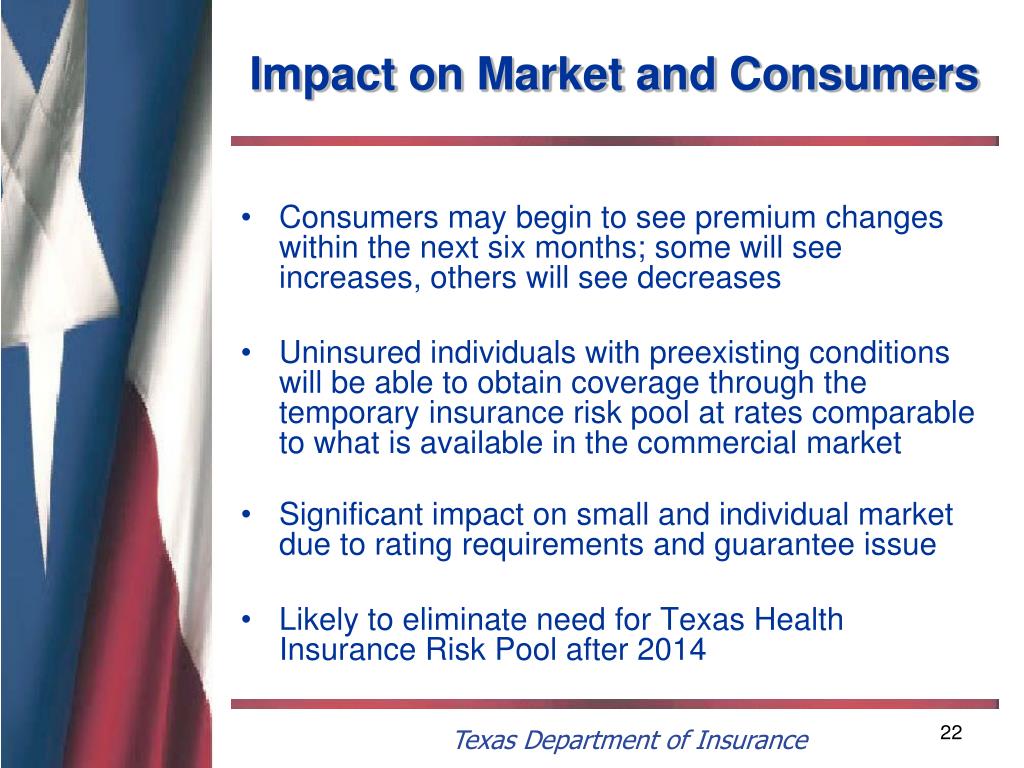 Impact on Market and Consumers

• Consumers may begin to see premium changes within the next six months; some will see increases, others will see decreases

• Uninsured individuals with preexisting conditions will be able to obtain coverage through the temporary insurance risk pool at rates comparable to what is available in the commercial market

• Significant impact on small and individual market due to rating requirements and guarantee issue

• Likely to eliminate need for Texas Health Insurance Risk Pool after 2014

Texas Department of Insurance

22